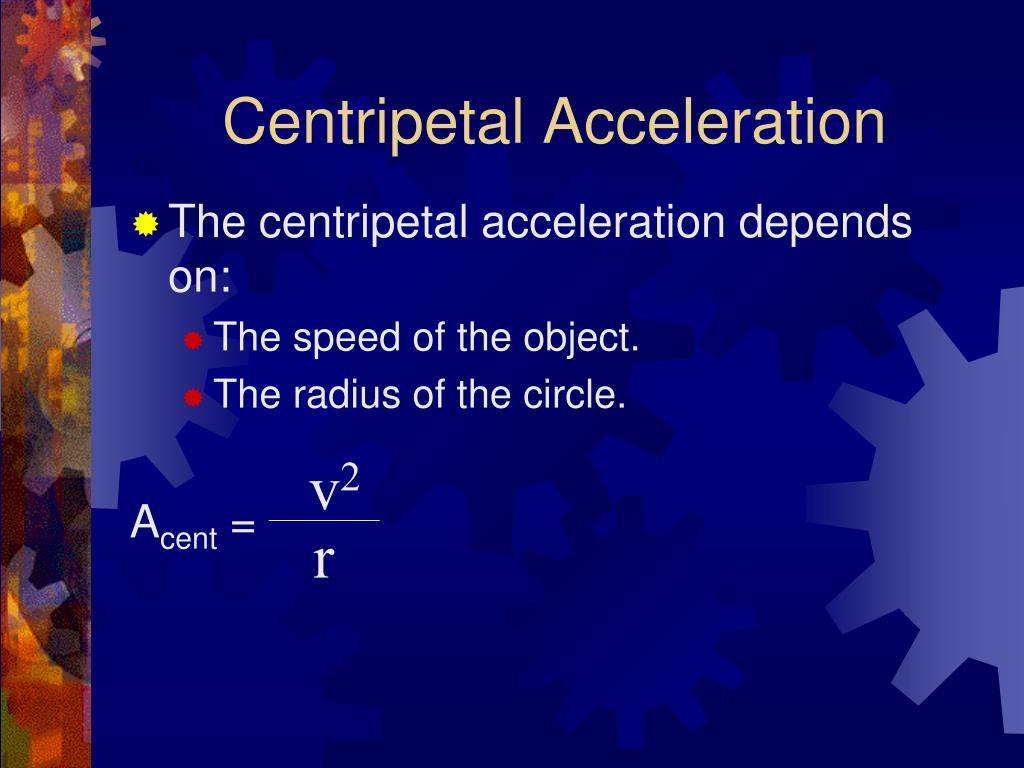 Centripetal Acceleration

The centripetal acceleration depends on:

The speed of the object.

The radius of the circle.

$A_{cent} = \frac{v^2}{r}$